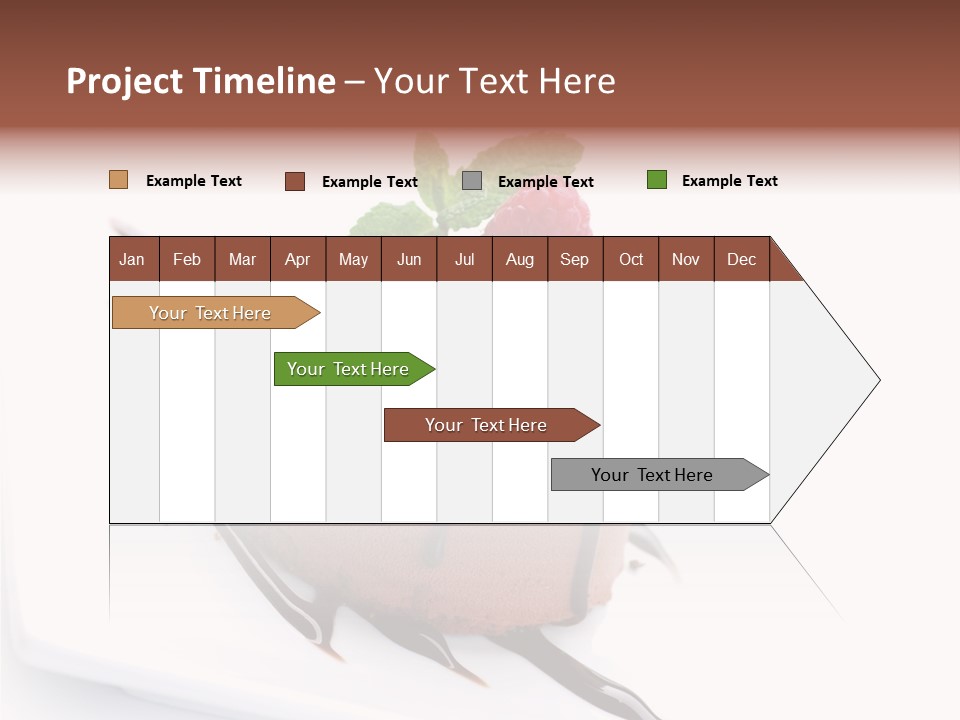 Project Timeline – Your Text Here

Example Text Example Text Example Text Example Text

| Jan | Feb | Mar | Apr | May | Jun | Jul | Aug | Sep | Oct | Nov | Dec |
|---|---|---|---|---|---|---|---|---|---|---|---|

Your Text Here

Your Text Here

Your Text Here

Your Text Here